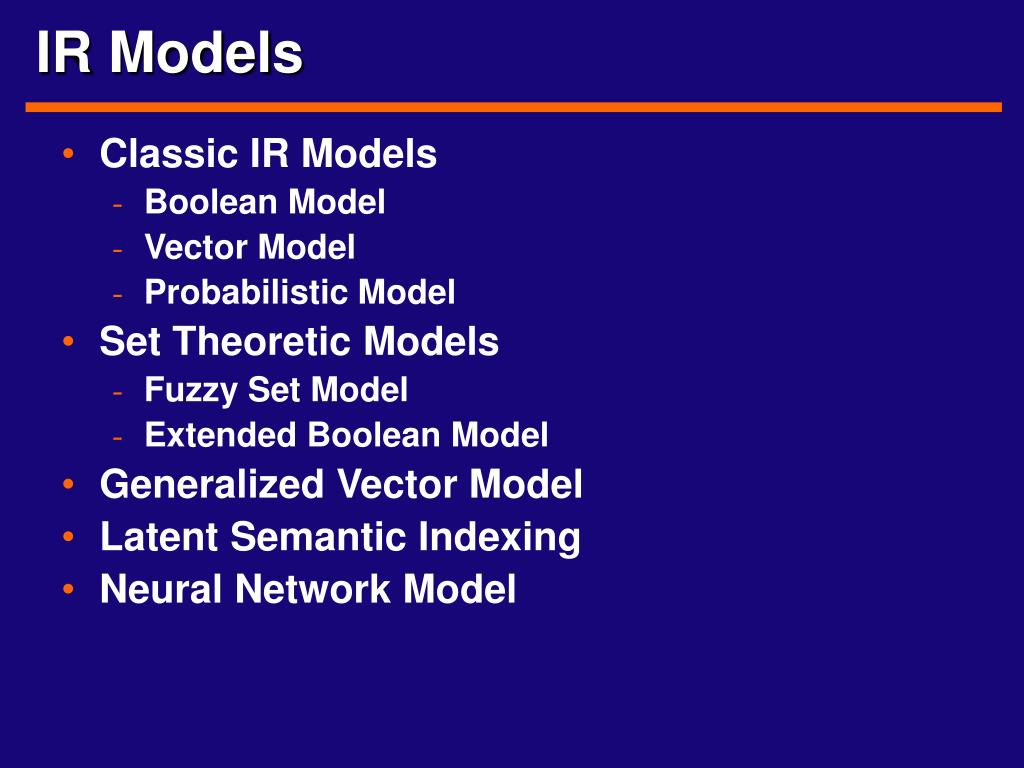 IR Models

• Classic IR Models
  - Boolean Model
  - Vector Model
  - Probabilistic Model
• Set Theoretic Models
  - Fuzzy Set Model
  - Extended Boolean Model
• Generalized Vector Model
• Latent Semantic Indexing
• Neural Network Model